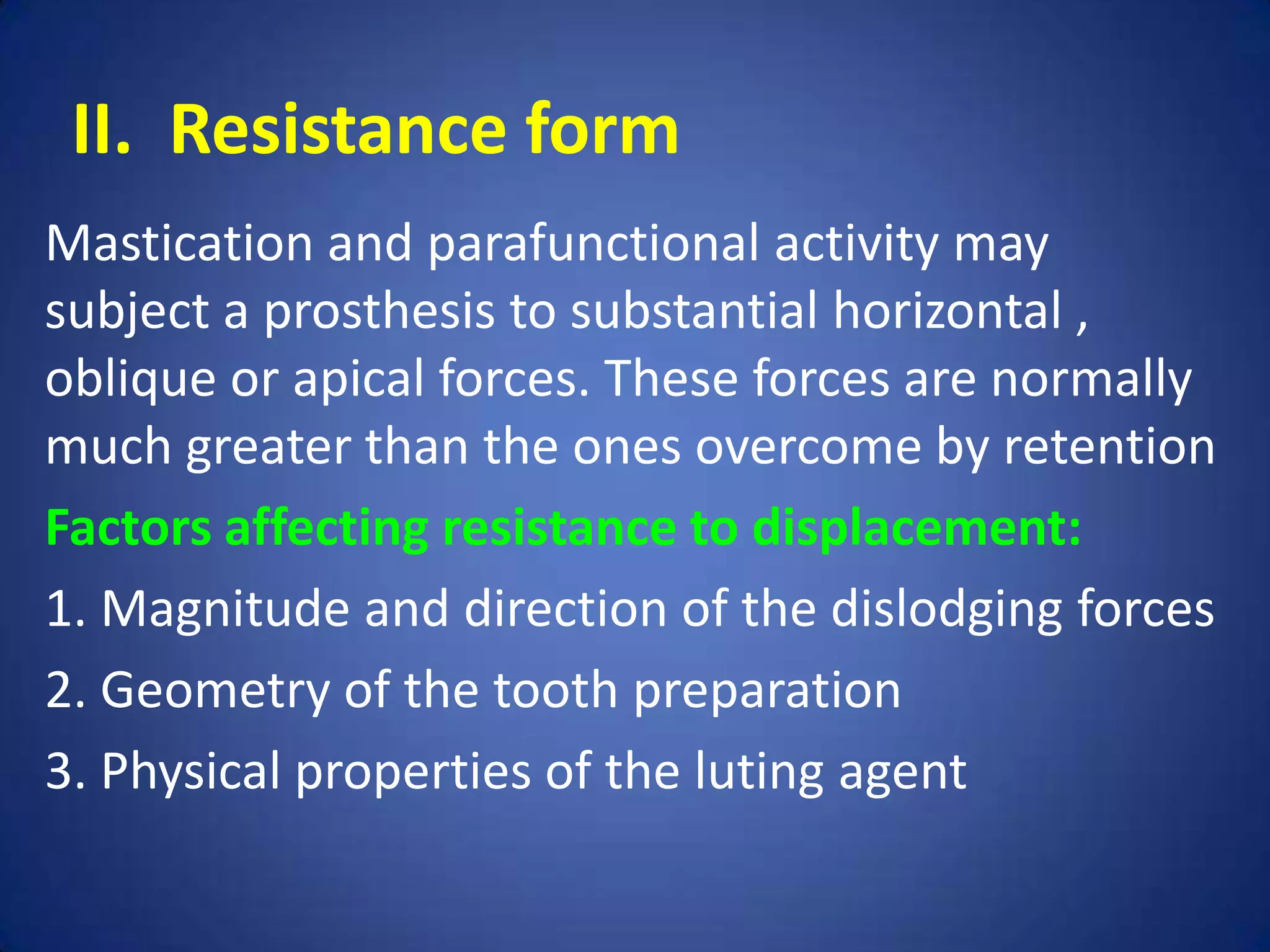 II. Resistance form

Mastication and parafunctional activity may subject a prosthesis to substantial horizontal , oblique or apical forces. These forces are normally much greater than the ones overcome by retention

Factors affecting resistance to displacement:

1. Magnitude and direction of the dislodging forces

2. Geometry of the tooth preparation

3. Physical properties of the luting agent